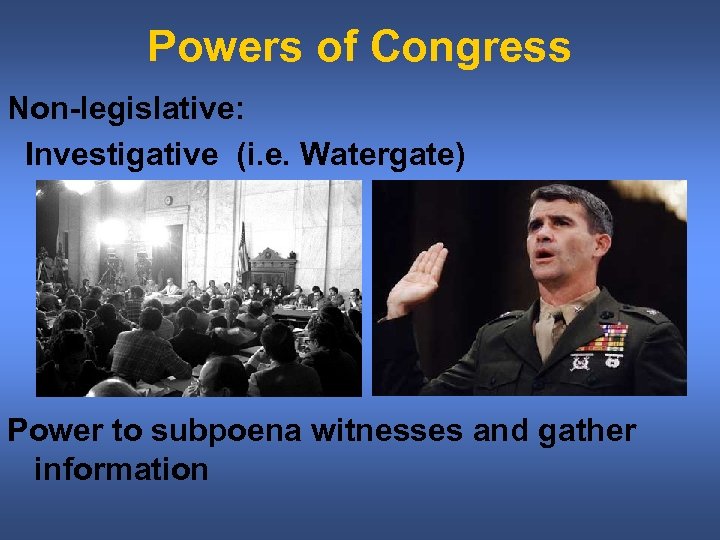 Powers of Congress

Non-legislative:

Investigative (i.e. Watergate)

Power to subpoena witnesses and gather information